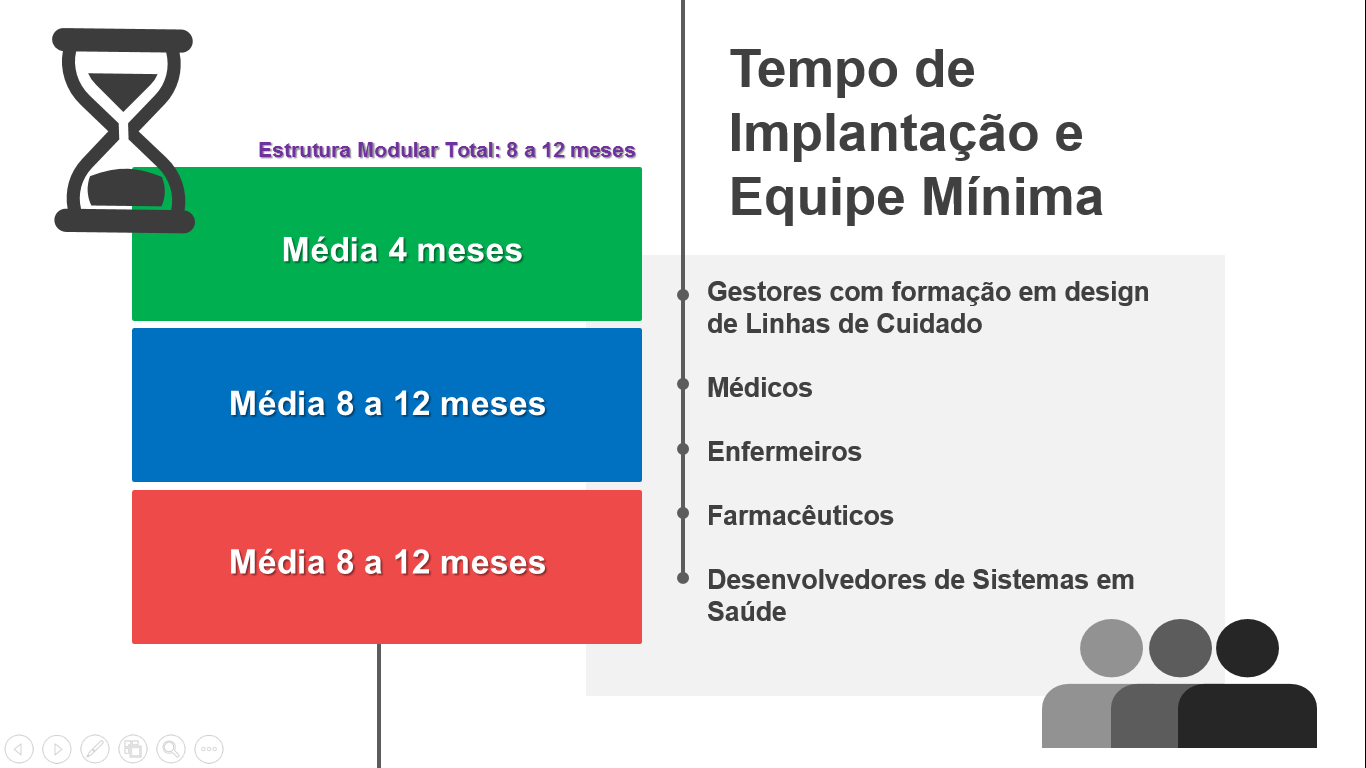 Estrutura Modular Total: 8 a 12 meses

Média 4 meses

Média 8 a 12 meses

Média 8 a 12 meses

Tempo de Implantação e Equipe Mínima

Gestores com formação em design de Linhas de Cuidado

Médicos

Enfermeiros

Farmacêuticos

Desenvolvedores de Sistemas em Saúde